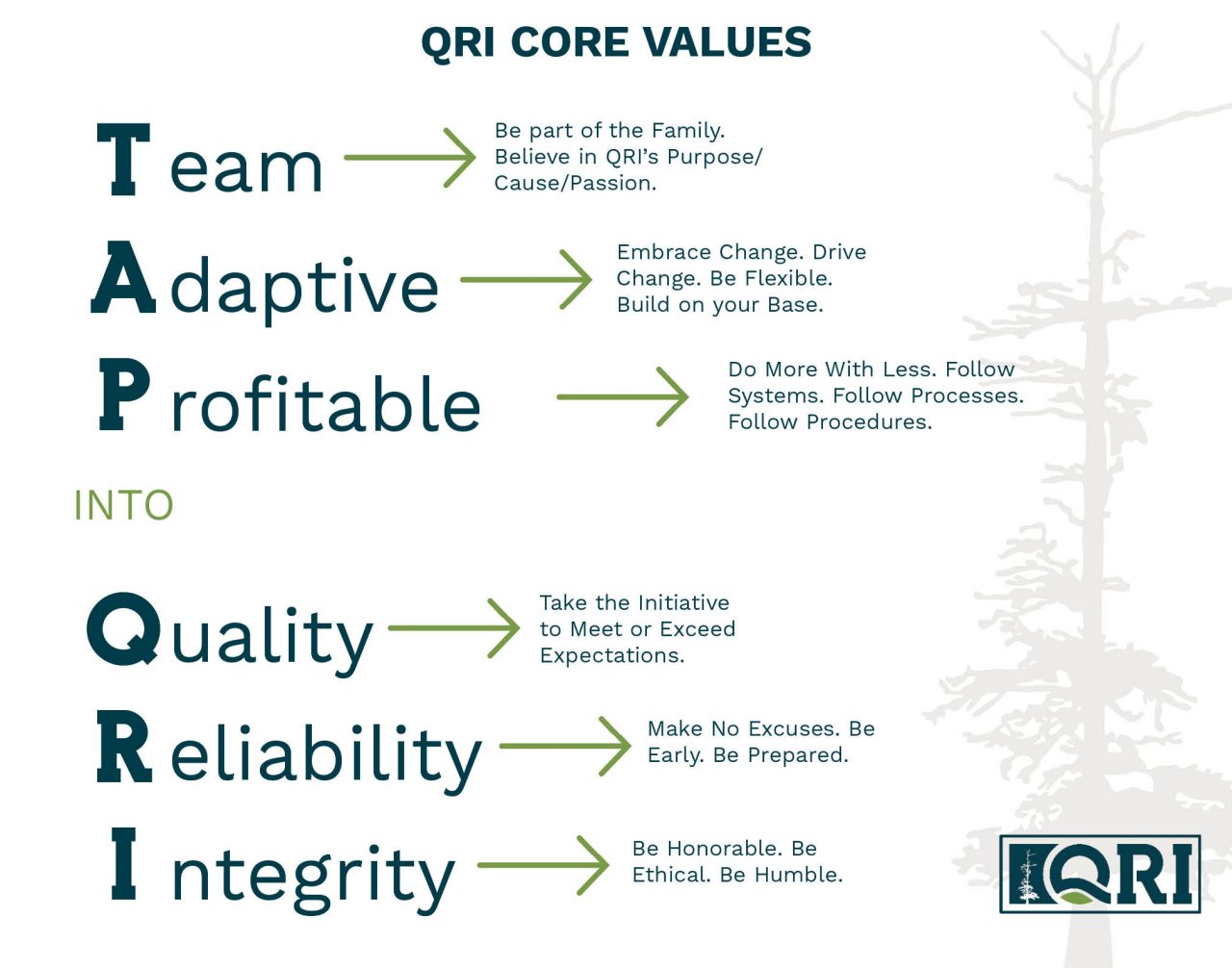 QRI CORE VALUES

Team

Be part of the Family. Believe in QRI's Purpose/ Cause/Passion.

Adaptive

Embrace Change. Drive Change. Be Flexible. Build on your Base.

Profitable

Do More With Less. Follow Systems. Follow Processes. Follow Procedures.

INTO

Quality

Take the Initiative to Meet or Exceed Expectations.

Reliability

Make No Excuses. Be Early. Be Prepared.

Integrity

Be Honorable. Be Ethical. Be Humble.

QRI